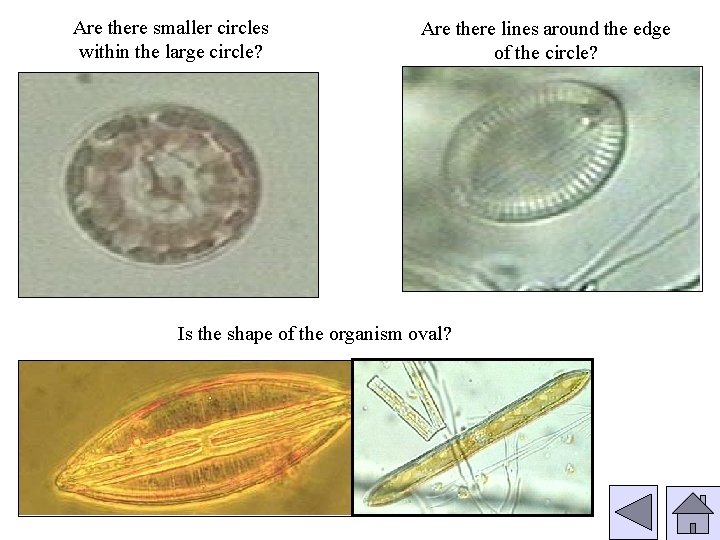 Are there smaller circles within the large circle?

Are there lines around the edge of the circle?

Is the shape of the organism oval?